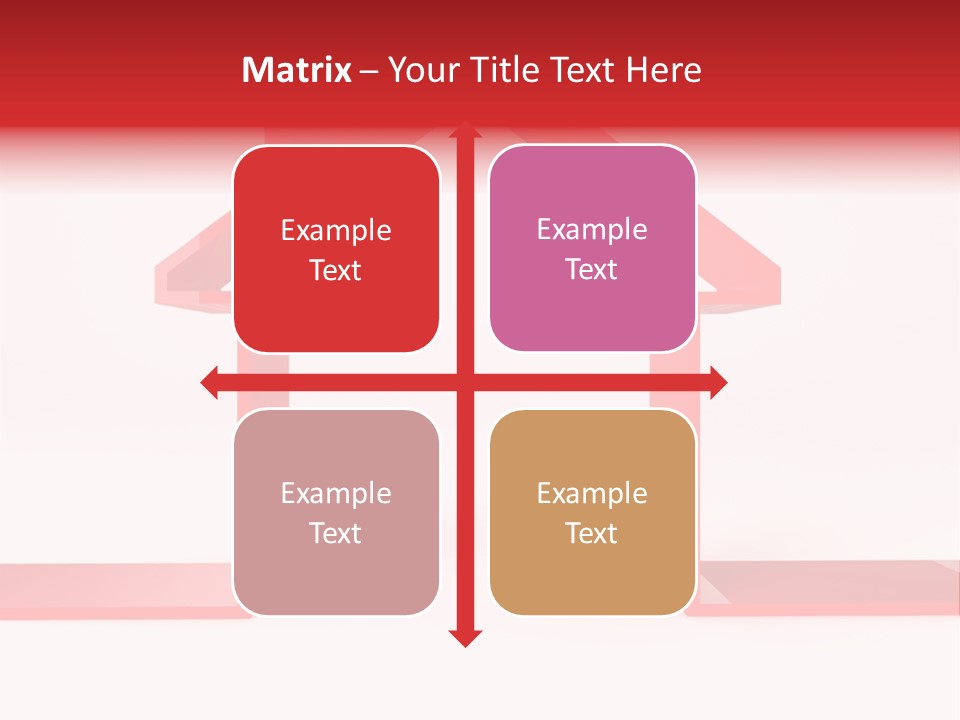 Matrix – Your Title Text Here

Example Text

Example Text

Example Text

Example Text